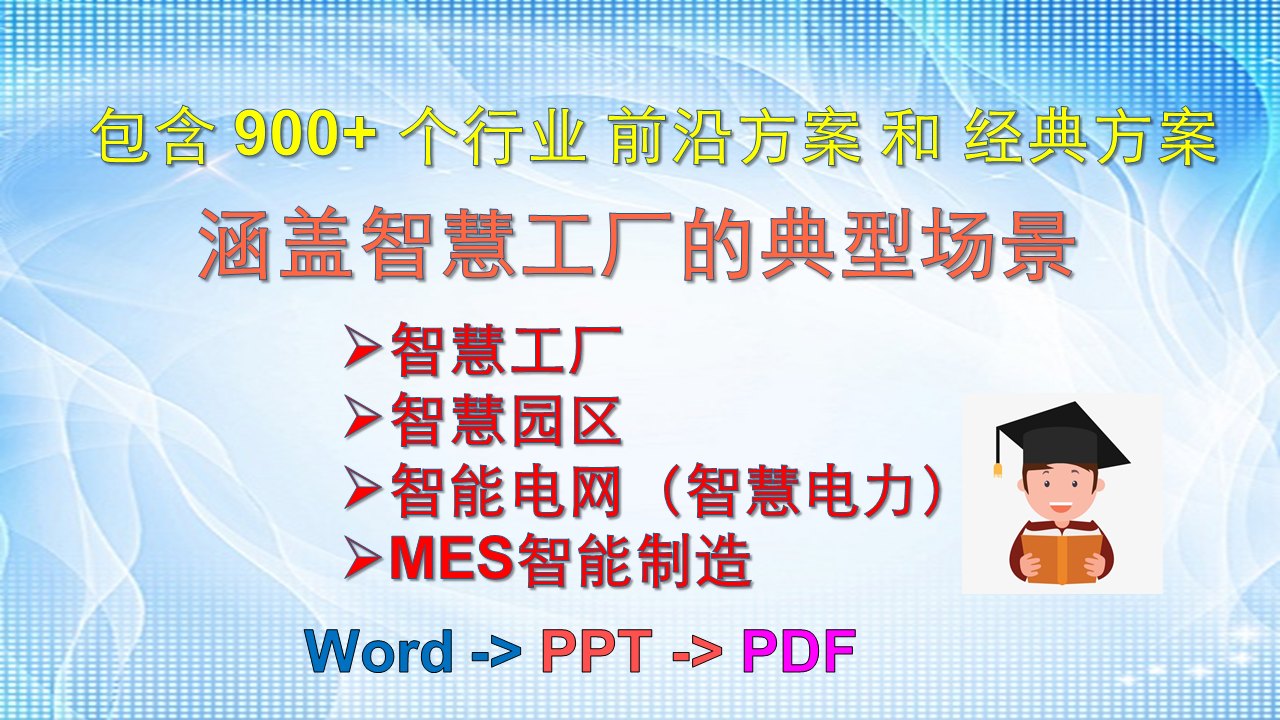 包含 900+ 个行业 前沿方案 和 经典方案

涵盖智慧工厂的典型场景

➢智慧工厂
➢智慧园区
➢智能电网（智慧电力）
➢MES智能制造

Word -> PPT -> PDF